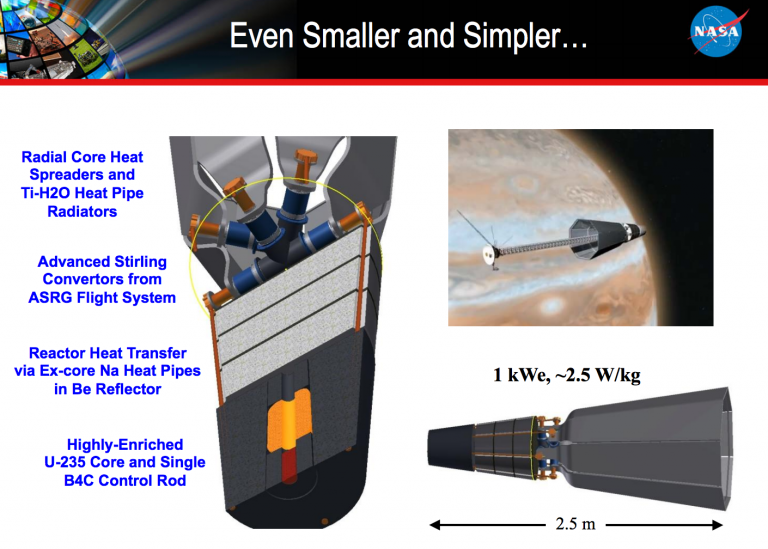 Even Smaller and Simpler…

NASA

Radial Core Heat Spreaders and Ti-H2O Heat Pipe Radiators

Advanced Stirling Convertors from ASRG Flight System

Reactor Heat Transfer via Ex-core Na Heat Pipes in Be Reflector

Highly-Enriched U-235 Core and Single B4C Control Rod

1 kWe, ~2.5 W/kg

2.5 m